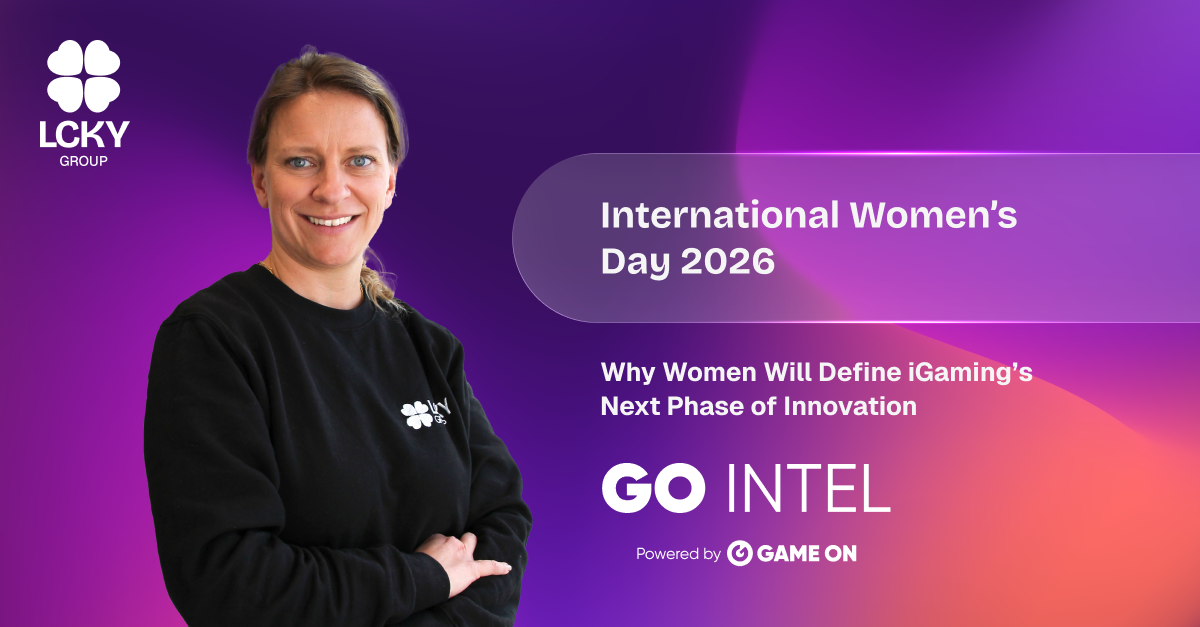 LCKY
GROUP

International Women's Day 2026

Why Women Will Define iGaming's Next Phase of Innovation

GO INTEL

Powered by GAME ON